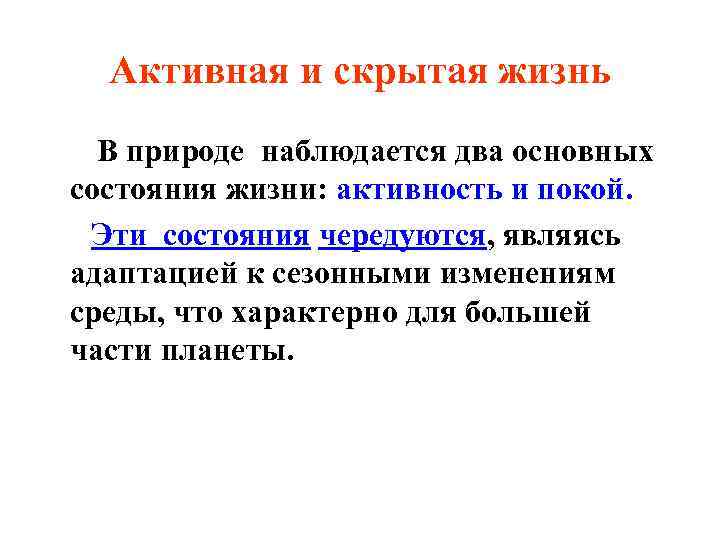 Активная и скрытая жизнь

В природе наблюдается два основных состояния жизни: активность и покой.

Эти состояния чередуются, являясь адаптацией к сезонными изменениям среды, что характерно для большей части планеты.